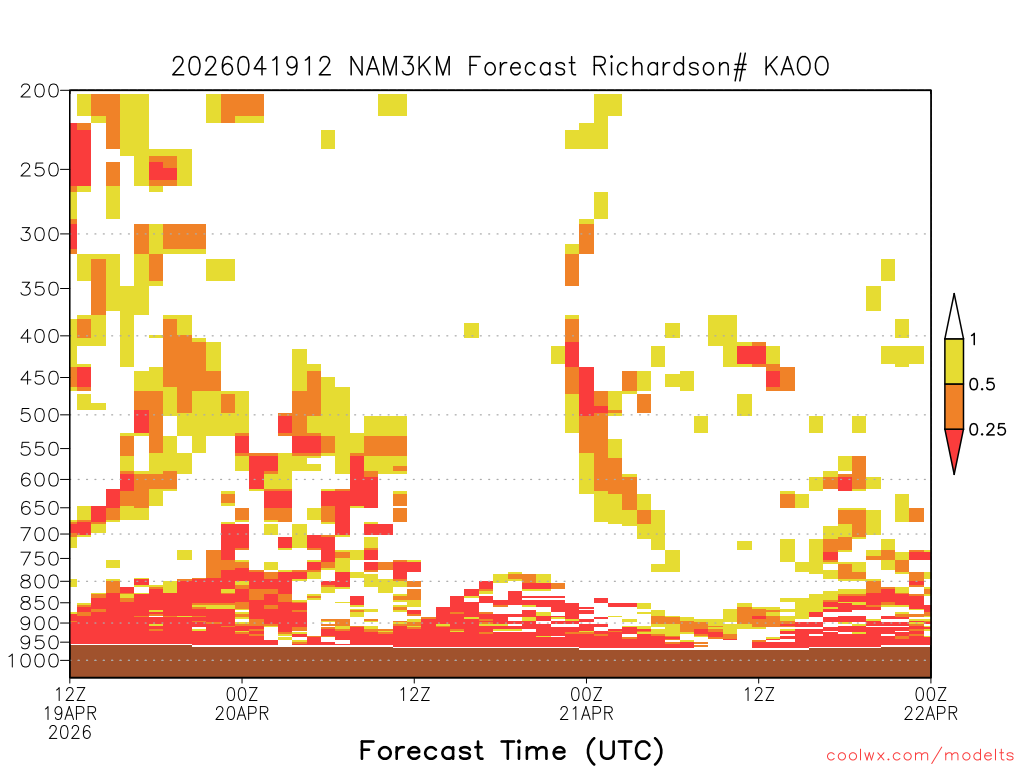 2026041912 NAM3KM Forecast Richardson# KAOO

200
250
300
350
400
450
500
550
600
650
700
750
800
850
900
950
1000

1
0.5
0.25

12Z
19APR
2026

00Z
20APR

12Z

00Z
21APR

12Z

00Z
22APR

Forecast Time (UTC)

coolwx.com/modelts